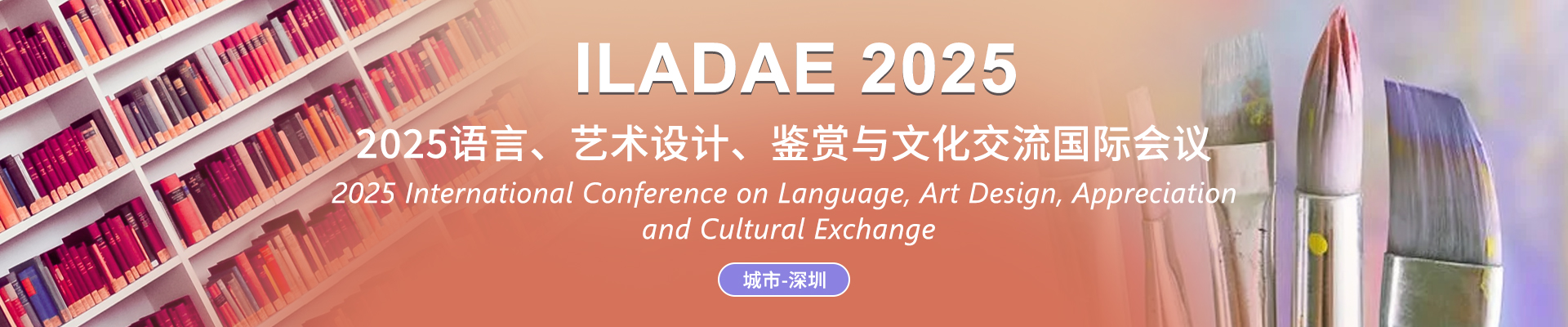 ILADAE 2025

2025语言、艺术设计、鉴赏与文化交流国际会议

2025 International Conference on Language, Art Design, Appreciation and Cultural Exchange

城市-深圳